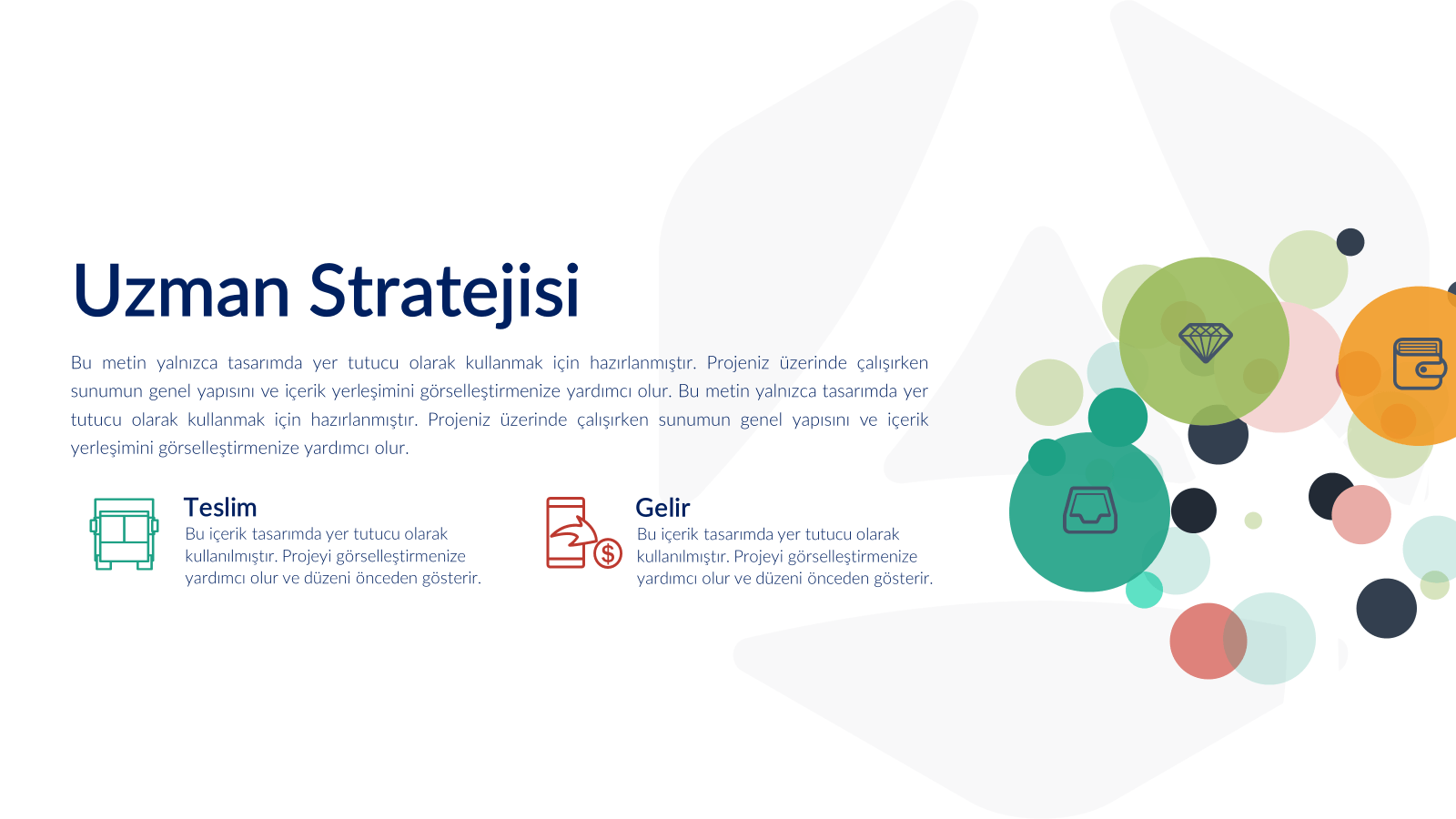 Uzman Stratejisi

Bu metin yalnızca tasarımda yer tutucu olarak kullanmak için hazırlanmıştır. Projeniz üzerinde çalışırken sunumun genel yapısını ve içerik yerleşimini görselleştirmenize yardımcı olur. Bu metin yalnızca tasarımda yer tutucu olarak kullanmak için hazırlanmıştır. Projeniz üzerinde çalışırken sunumun genel yapısını ve içerik yerleşimini görselleştirmenize yardımcı olur.

Teslim
Bu içerik tasarımda yer tutucu olarak kullanılmıştır. Projeyi görselleştirmenize yardımcı olur ve düzeni önceden gösterir.

Gelir
Bu içerik tasarımda yer tutucu olarak kullanılmıştır. Projeyi görselleştirmenize yardımcı olur ve düzeni önceden gösterir.